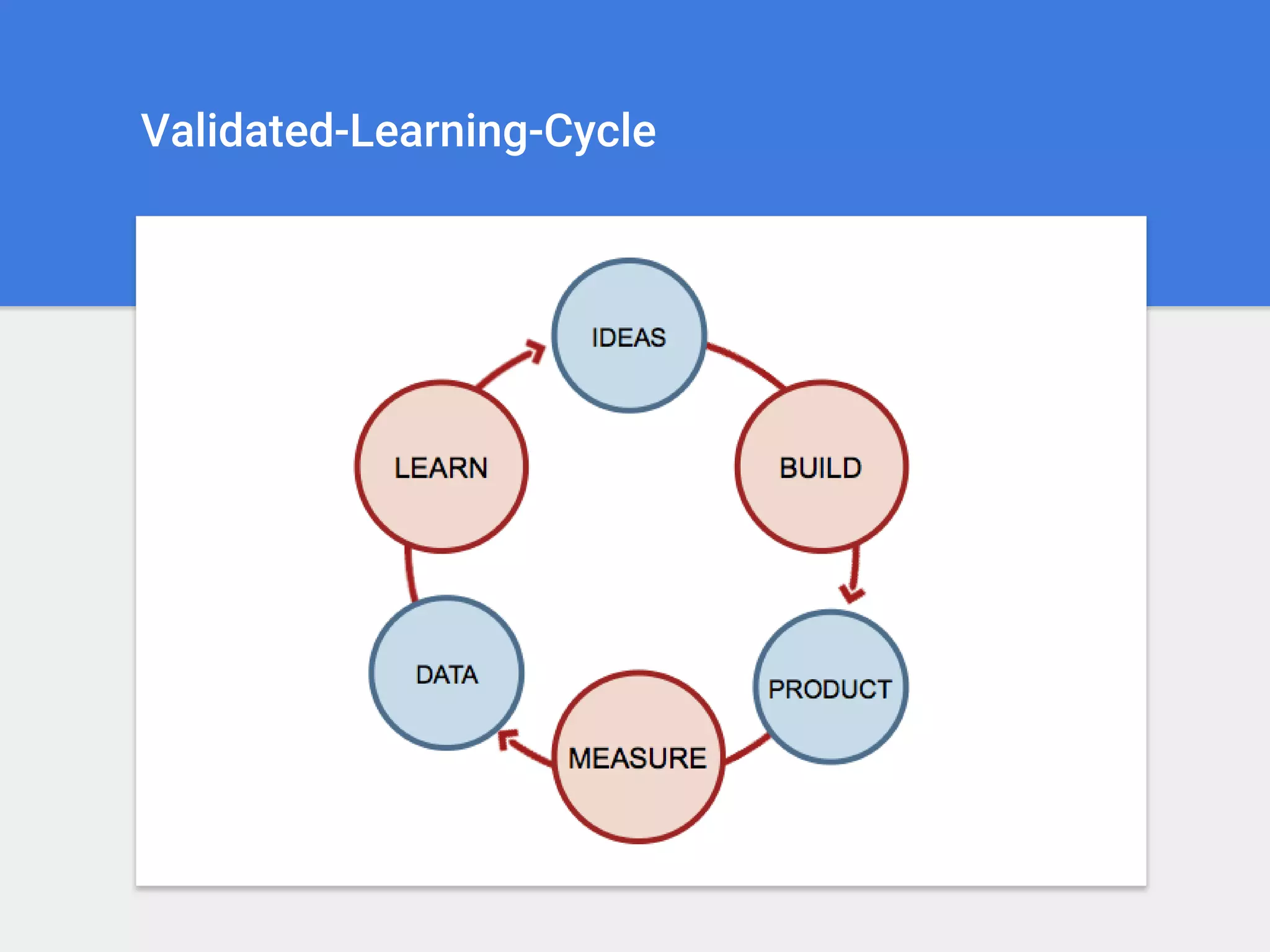 Validated-Learning-Cycle

IDEAS

BUILD

PRODUCT

MEASURE

DATA

LEARN